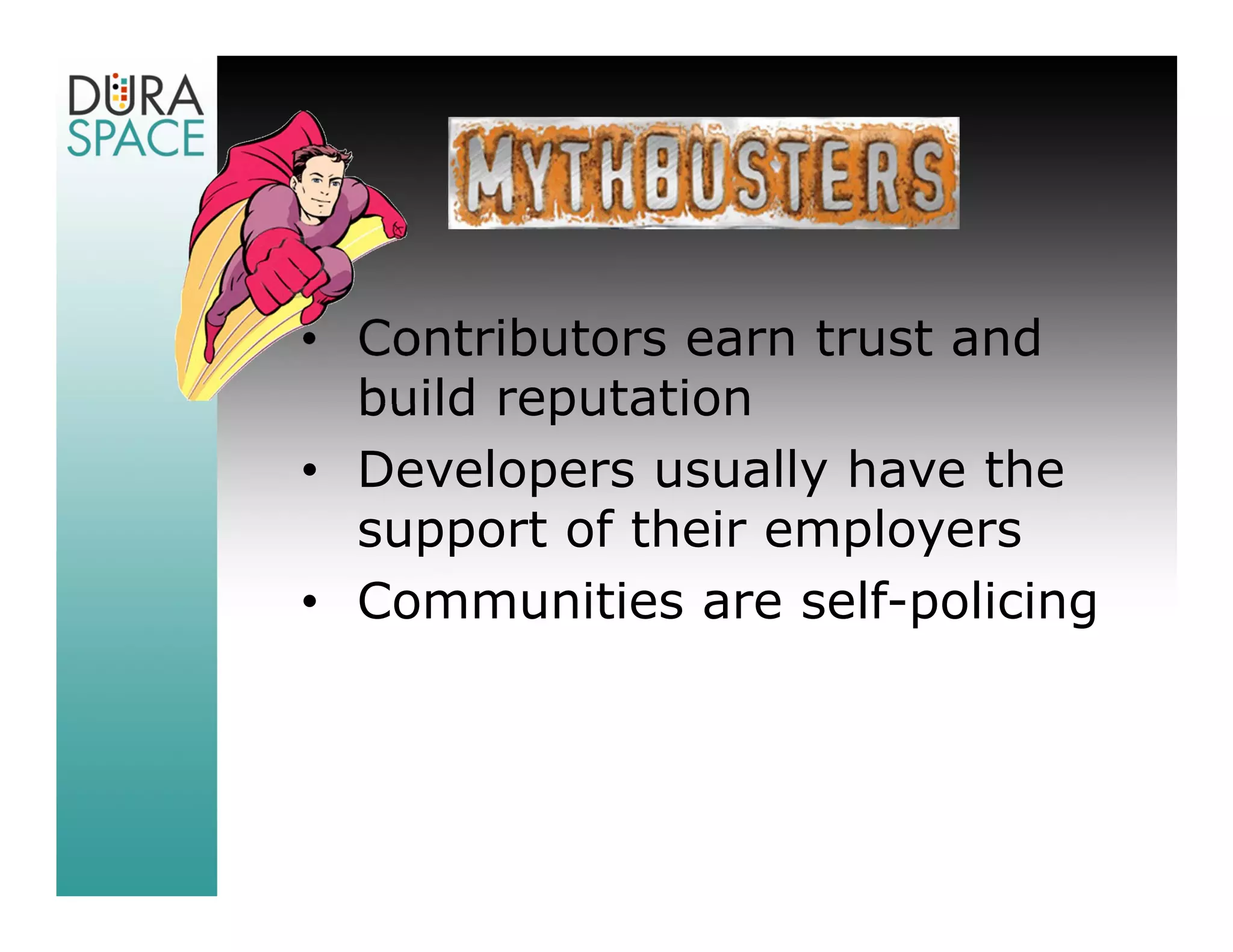 DURA SPACE

MYTHBUSTERS

• Contributors earn trust and build reputation
• Developers usually have the support of their employers
• Communities are self-policing